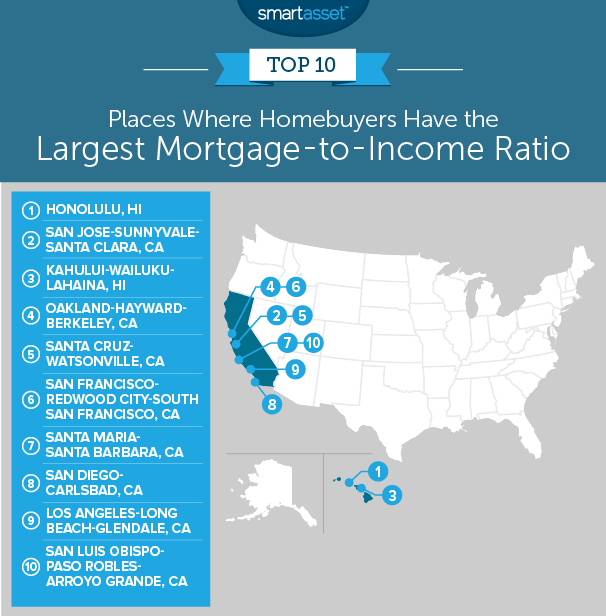 smartasset™

TOP 10

Places Where Homebuyers Have the
Largest Mortgage-to-Income Ratio

1 HONOLULU, HI
2 SAN JOSE-SUNNYVALE-SANTA CLARA, CA
3 KAHULUI-WAILUKU-LAHAINA, HI
4 OAKLAND-HAYWARD-BERKELEY, CA
5 SANTA CRUZ-WATSONVILLE, CA
6 SAN FRANCISCO-REDWOOD CITY-SOUTH SAN FRANCISCO, CA
7 SANTA MARIA-SANTA BARBARA, CA
8 SAN DIEGO-CARLSBAD, CA
9 LOS ANGELES-LONG BEACH-GLENDALE, CA
10 SAN LUIS OBISPO-PASO ROBLES-ARROYO GRANDE, CA

4 6
2 5
7 10
9
8
1
3